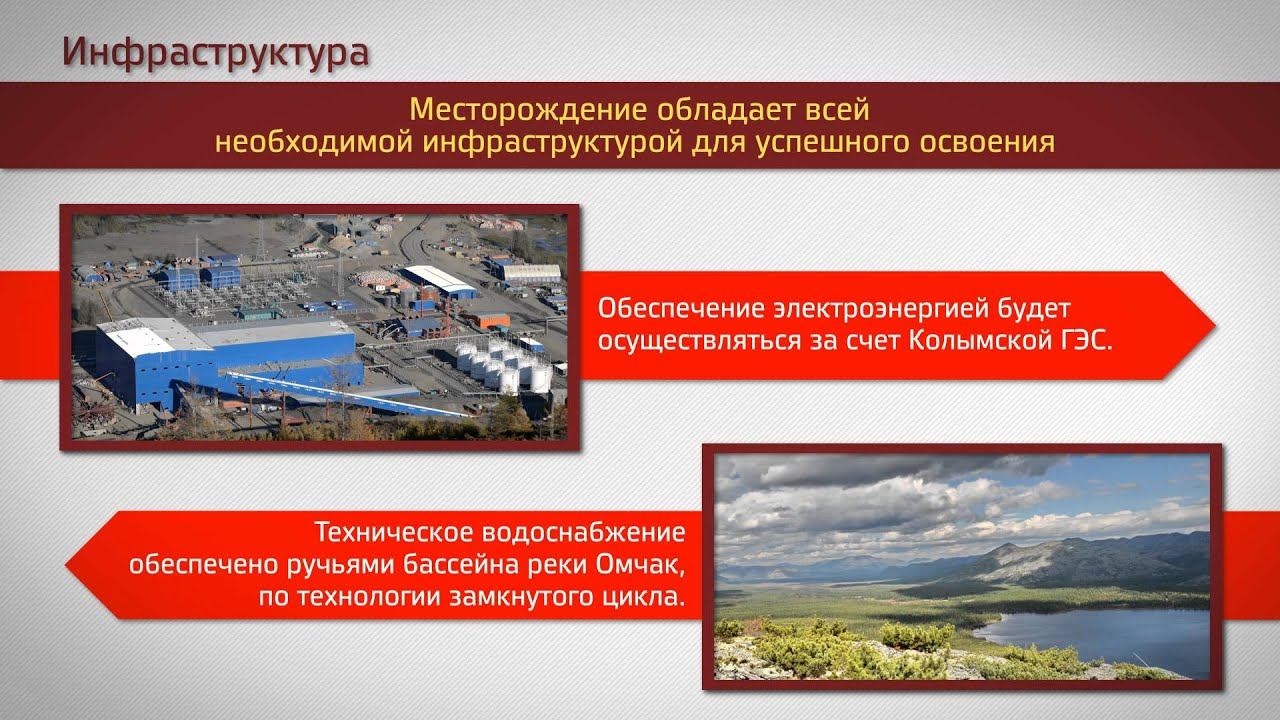 Инфраструктура

Месторождение обладает всей необходимой инфраструктурой для успешного освоения

Обеспечение электроэнергией будет осуществляться за счет Колымской ГЭС.

Техническое водоснабжение обеспечено ручьями бассейна реки Омчак, по технологии замкнутого цикла.